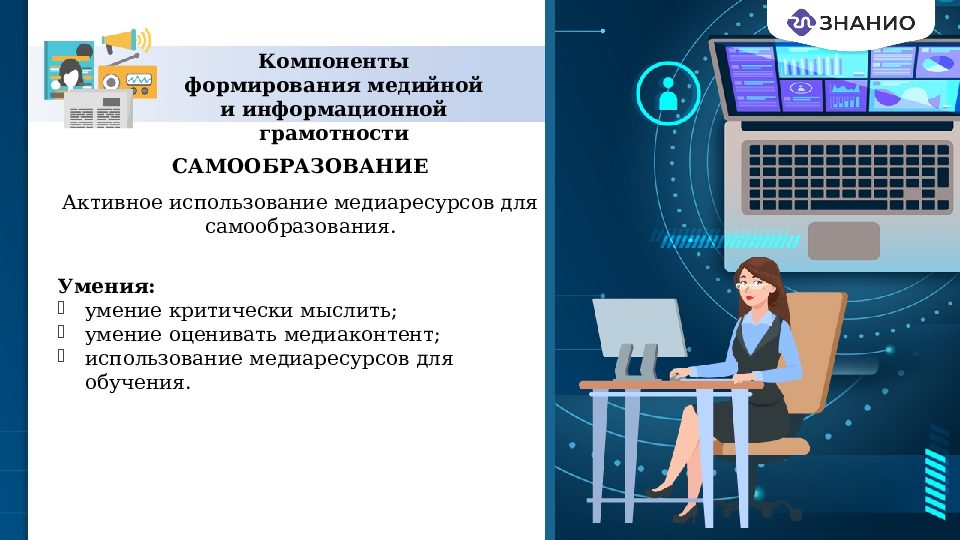 ЗНАНИО

Компоненты формирования медийной и информационной грамотности

САМООБРАЗОВАНИЕ

Активное использование медиаресурсов для самообразования.

Умения:
 умение критически мыслить;
 умение оценивать медиаконтент;
 использование медиаресурсов для обучения.